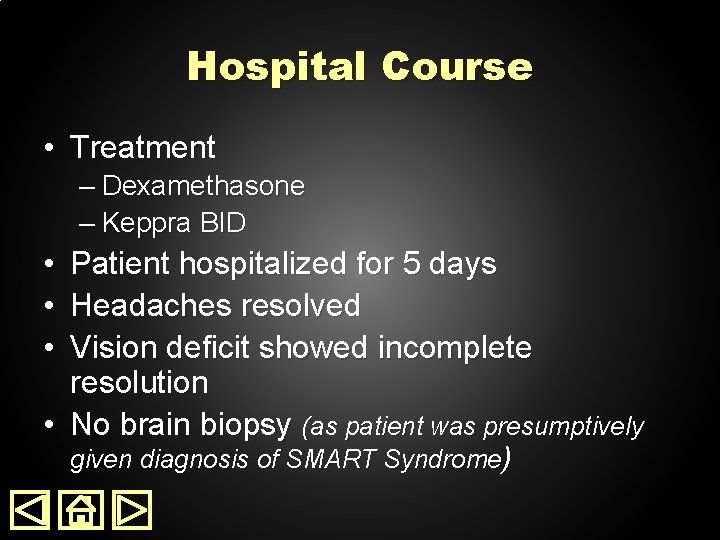 Hospital Course

• Treatment
– Dexamethasone
– Keppra BID
• Patient hospitalized for 5 days
• Headaches resolved
• Vision deficit showed incomplete resolution
• No brain biopsy (as patient was presumptively given diagnosis of SMART Syndrome)